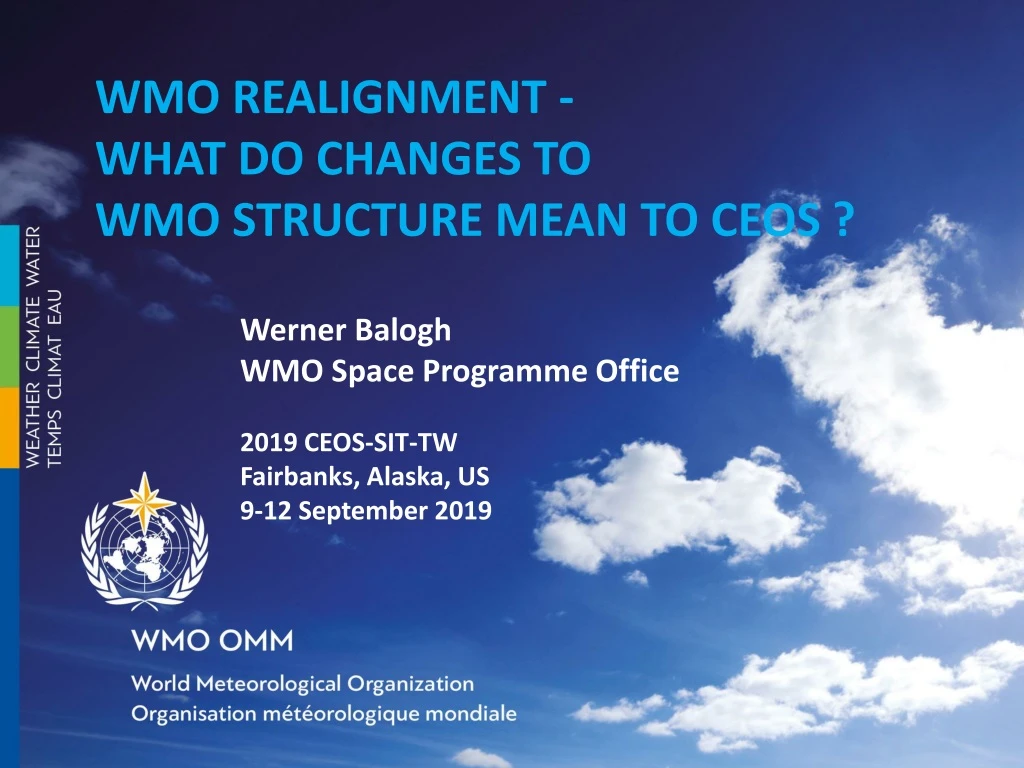 WMO REALIGNMENT -
WHAT DO CHANGES TO
WMO STRUCTURE MEAN TO CEOS ?

WEATHER CLIMATE WATER
TEMPS CLIMAT EAU

Werner Balogh
WMO Space Programme Office

2019 CEOS-SIT-TW
Fairbanks, Alaska, US
9-12 September 2019

WMO OMM

World Meteorological Organization
Organisation météorologique mondiale